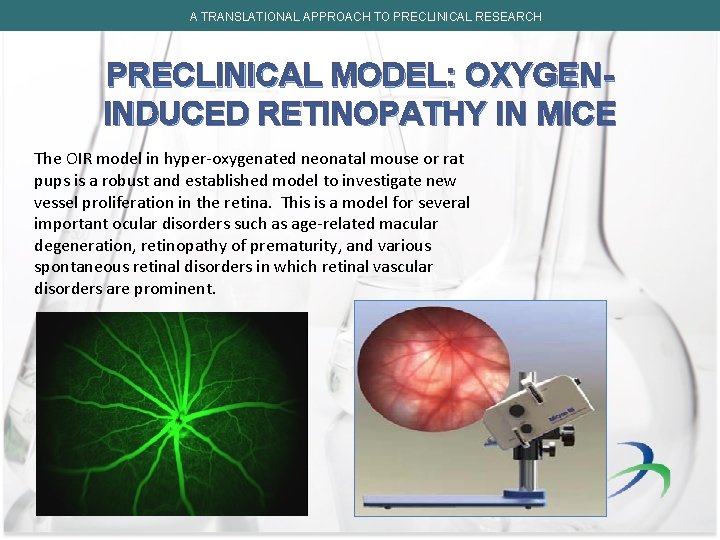 A TRANSLATIONAL APPROACH TO PRECLINICAL RESEARCH

PRECLINICAL MODEL: OXYGEN-INDUCED RETINOPATHY IN MICE

The OIR model in hyper-oxygenated neonatal mouse or rat pups is a robust and established model to investigate new vessel proliferation in the retina. This is a model for several important ocular disorders such as age-related macular degeneration, retinopathy of prematurity, and various spontaneous retinal disorders in which retinal vascular disorders are prominent.

Micron III